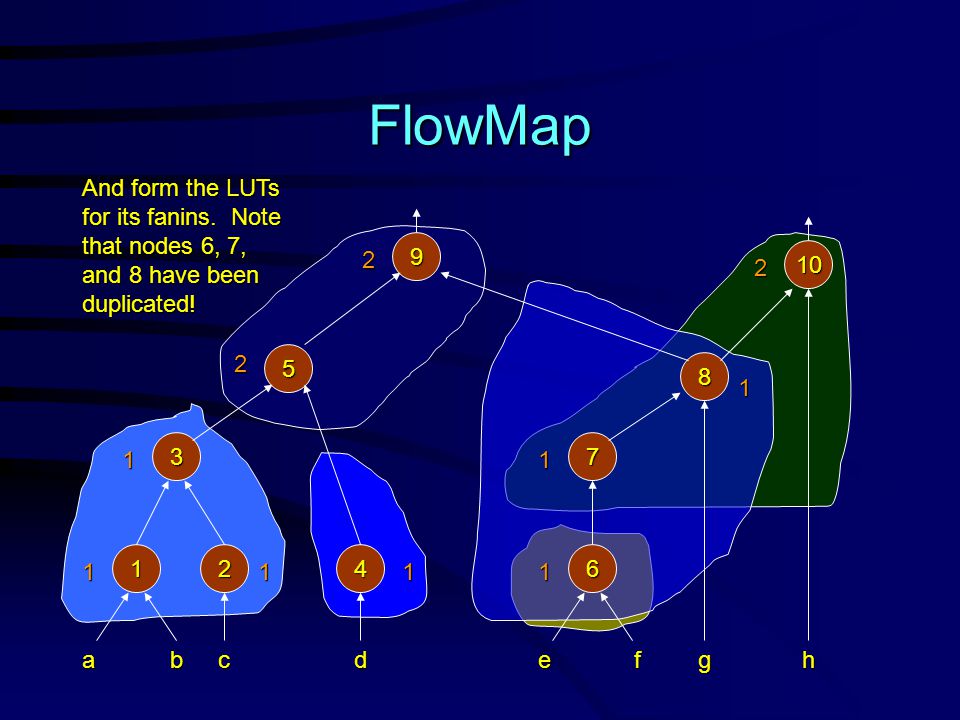 FlowMap

And form the LUTs for its fanins. Note that nodes 6, 7, and 8 have been duplicated!

2 9
2 10
2 5
8 1
1 3
1 7
1 1
2 1
4 1
1 6

a b c d e f g h